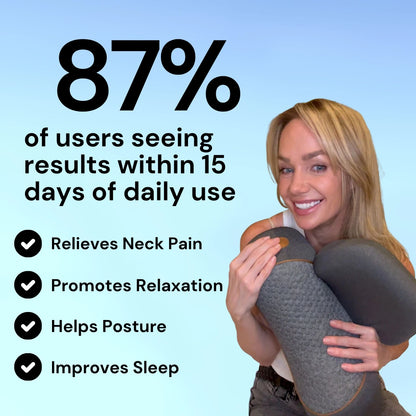 87%

of users seeing results within 15 days of daily use

Relieves Neck Pain

Promotes Relaxation

Helps Posture

Improves Sleep